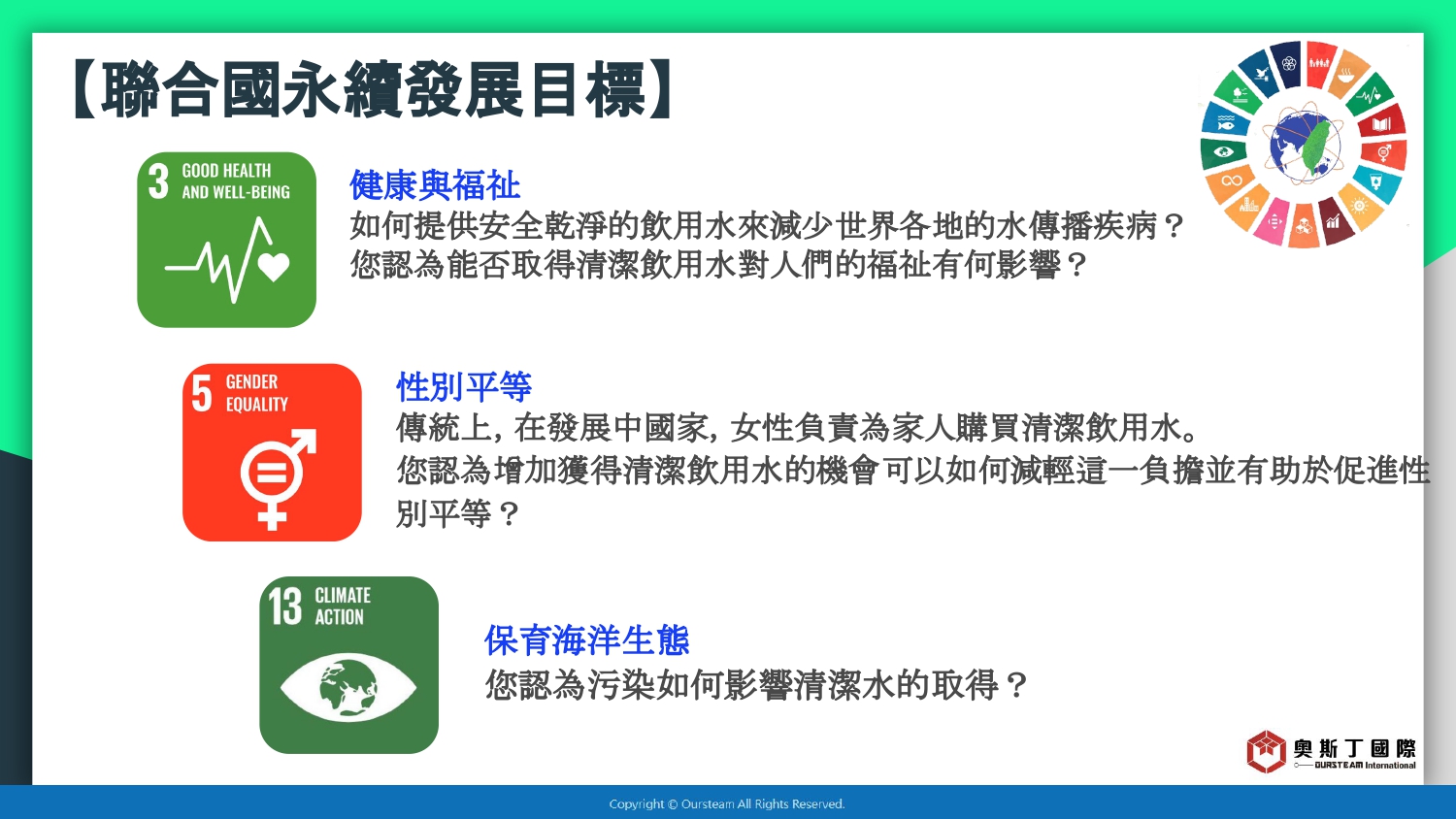 【聯合國永續發展目標】

3 GOOD HEALTH AND WELL-BEING

健康與福祉
如何提供安全乾淨的飲用水來減少世界各地的水傳播疾病？
您認為能否取得清潔飲用水對人們的福祉有何影響？

5 GENDER EQUALITY

性別平等
傳統上，在發展中國家，女性負責為家人購買清潔飲用水。
您認為增加獲得清潔飲用水的機會可以如何減輕這一負擔並有助於促進性別平等？

13 CLIMATE ACTION

保育海洋生態
您認為污染如何影響清潔水的取得？

奧斯丁國際
OURSTEAM International

Copyright © Oursteam All Rights Reserved.